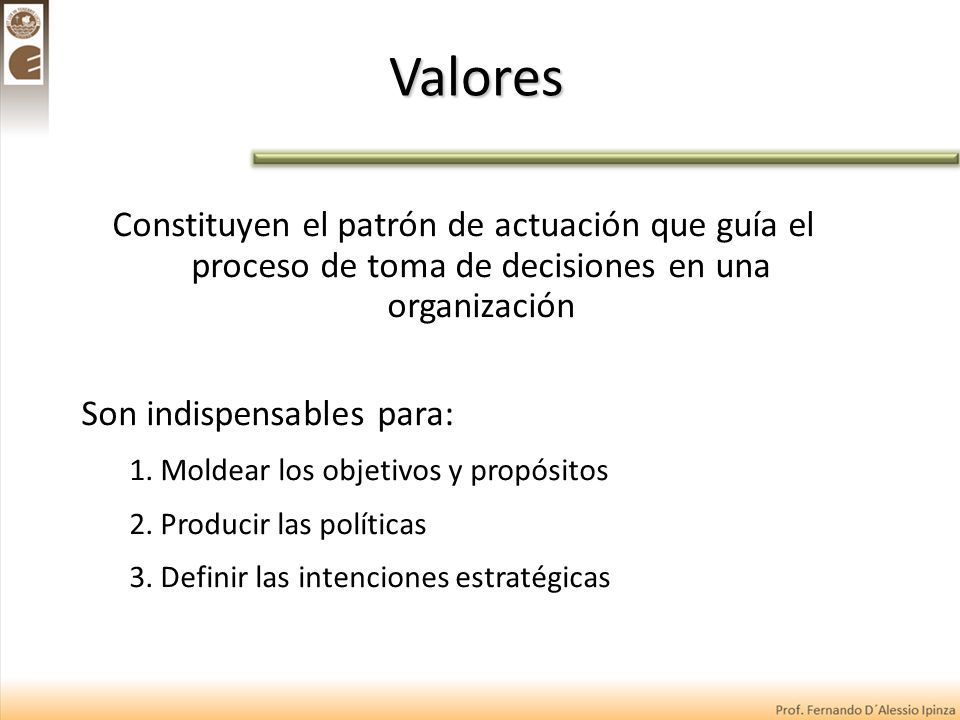 Valores

Constituyen el patrón de actuación que guía el proceso de toma de decisiones en una organización

Son indispensables para:

1. Moldear los objetivos y propósitos
2. Producir las políticas
3. Definir las intenciones estratégicas

Prof. Fernando D´Alessio Ipinza